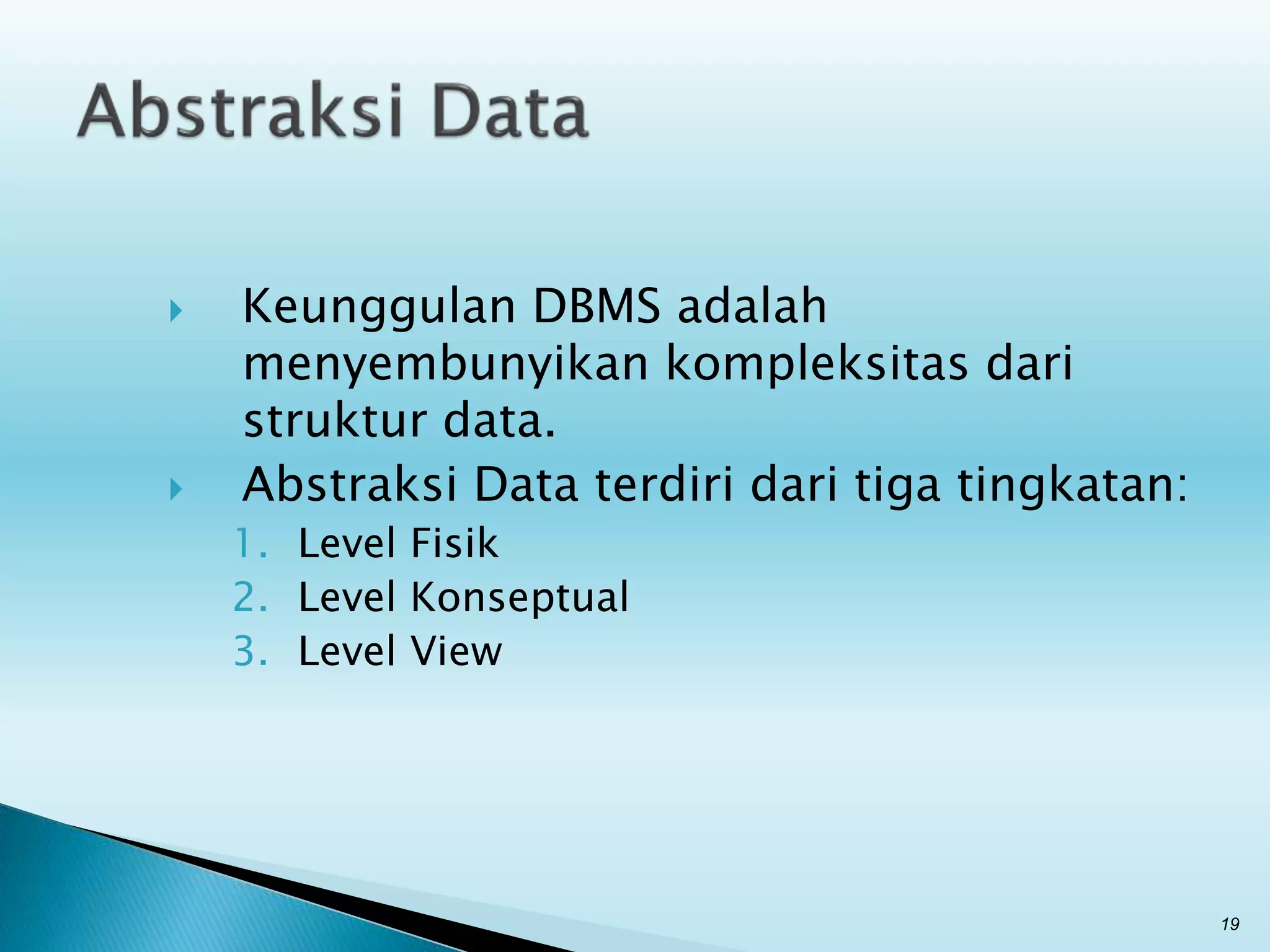 Abstraksi Data

Keunggulan DBMS adalah menyembunyikan kompleksitas dari struktur data.

Abstraksi Data terdiri dari tiga tingkatan:

1. Level Fisik
2. Level Konseptual
3. Level View

19